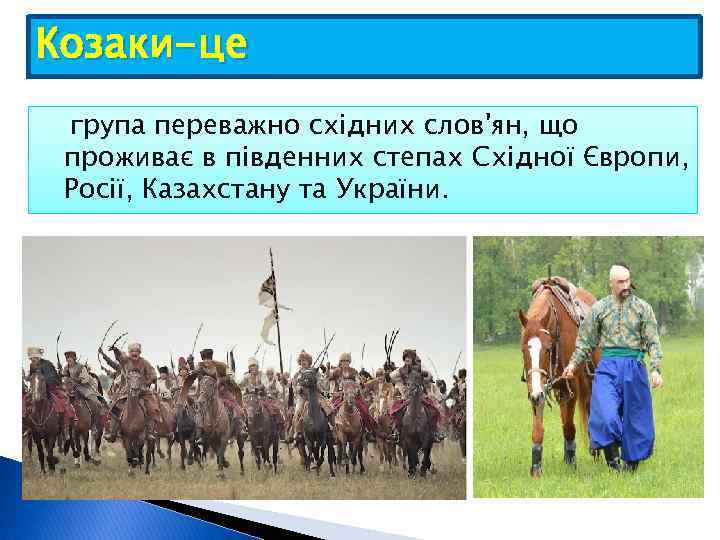 Козаки-це

група переважно східних слов'ян, що проживає в південних степах Східної Європи, Росії, Казахстану та України.